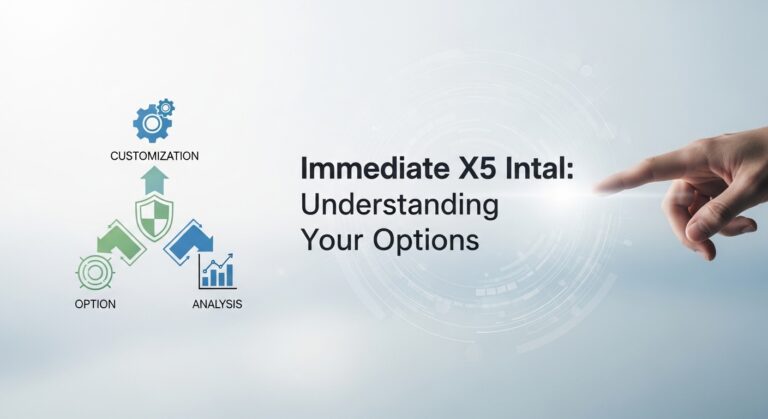 CUSTOMIZATION

OPTION

ANALYSIS

Immediate X5 Intal:
Understanding
Your Options